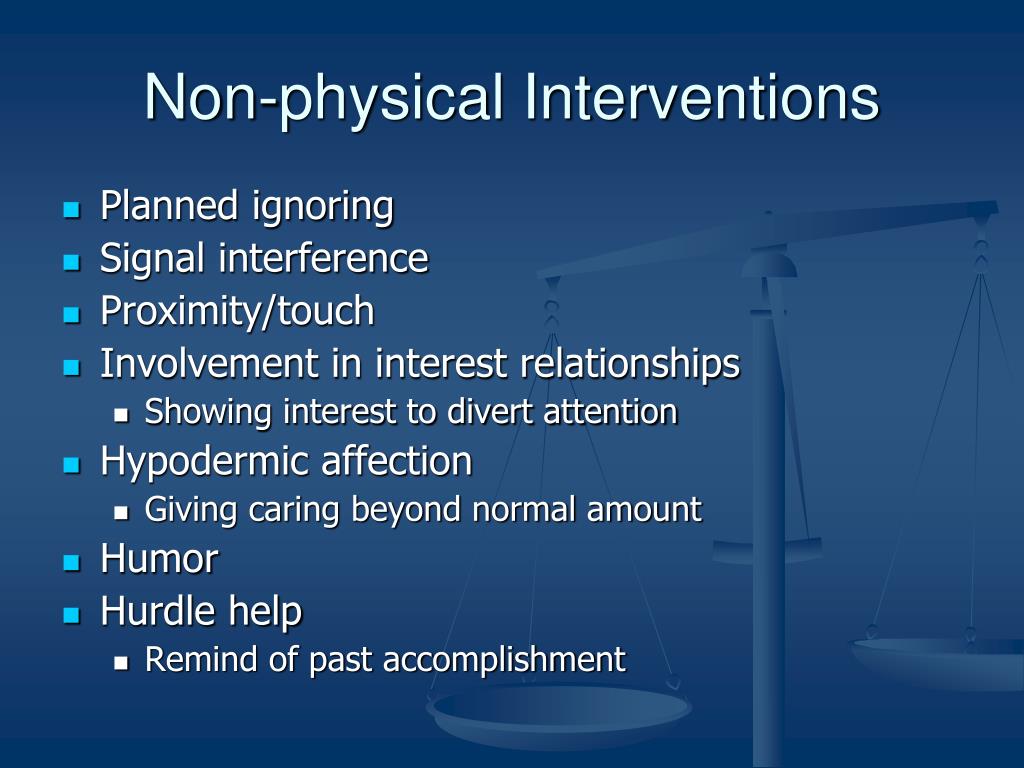 Non-physical Interventions

- Planned ignoring
- Signal interference
- Proximity/touch
- Involvement in interest relationships
  - Showing interest to divert attention
- Hypodermic affection
  - Giving caring beyond normal amount
- Humor
- Hurdle help
  - Remind of past accomplishment